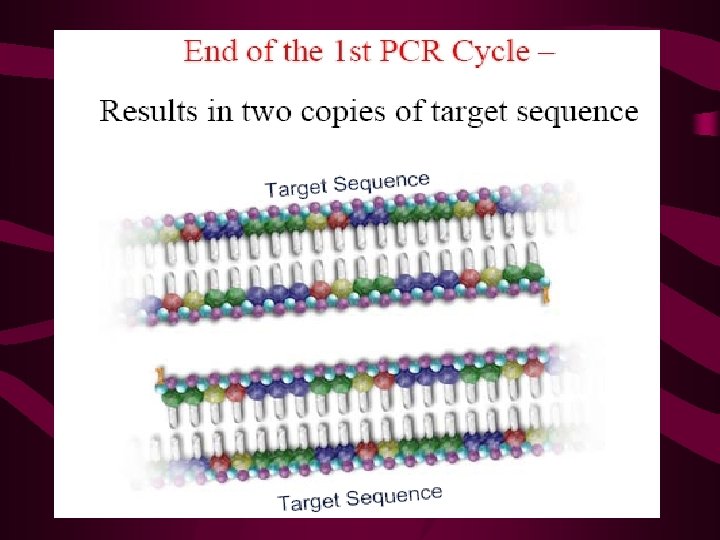 End of the 1st PCR Cycle –

Results in two copies of target sequence

Target Sequence

Target Sequence